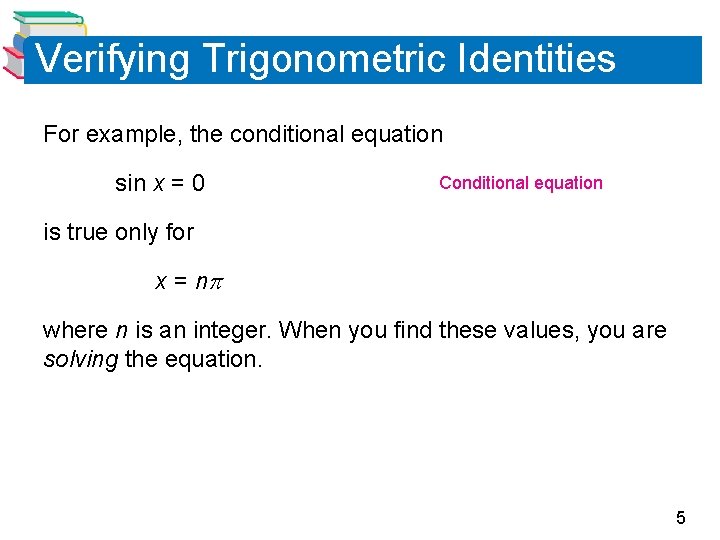 Verifying Trigonometric Identities

For example, the conditional equation

$\sin x = 0$ Conditional equation

is true only for

$x = n\pi$

where $n$ is an integer. When you find these values, you are solving the equation.

5